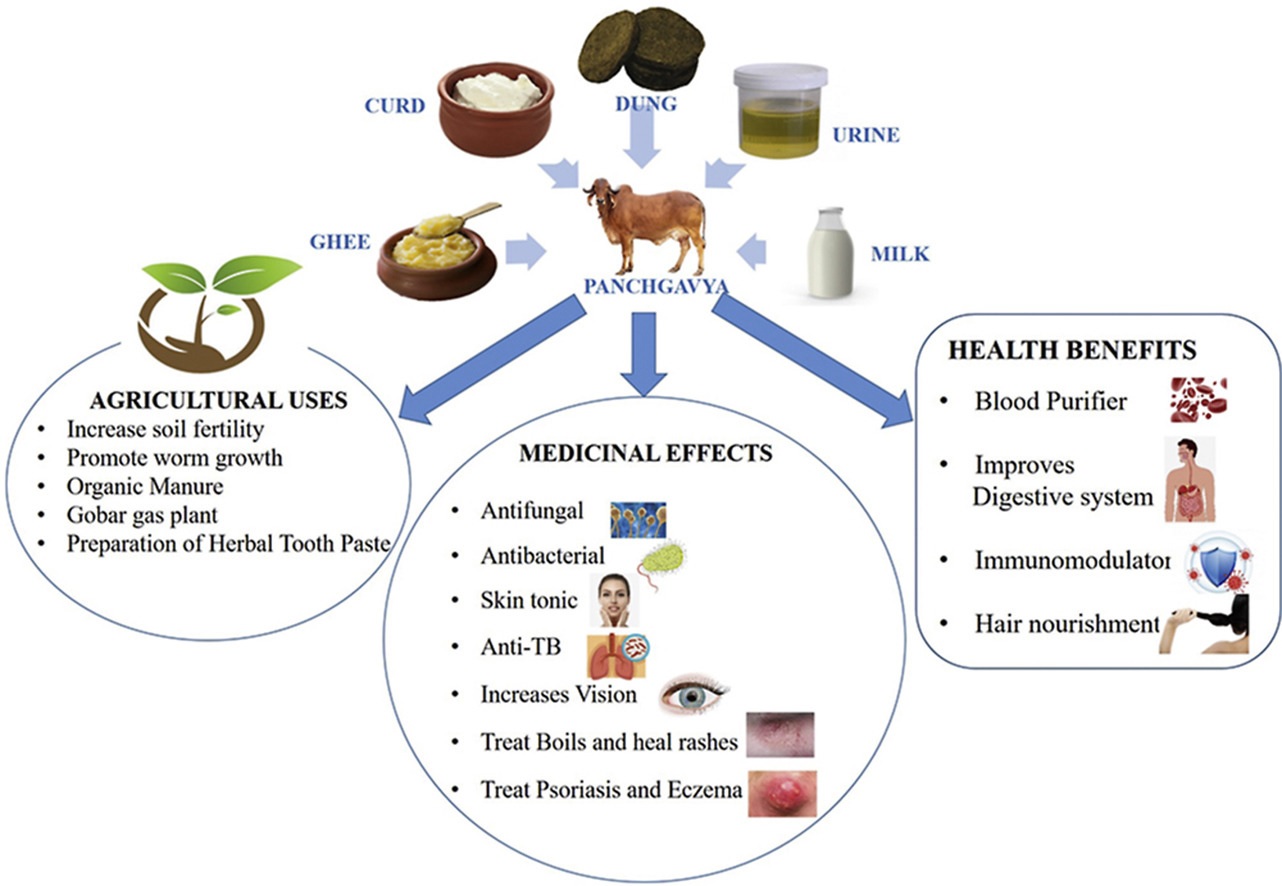 CURD
DUNG
URINE
GHEE
MILK
PANCHGAVYA

AGRICULTURAL USES
• Increase soil fertility
• Promote worm growth
• Organic Manure
• Gobar gas plant
• Preparation of Herbal Tooth Paste

MEDICINAL EFFECTS
• Antifungal
• Antibacterial
• Skin tonic
• Anti-TB
• Increases Vision
• Treat Boils and heal rashes
• Treat Psoriasis and Eczema

HEALTH BENEFITS
• Blood Purifier
• Improves Digestive system
• Immunomodulator
• Hair nourishment